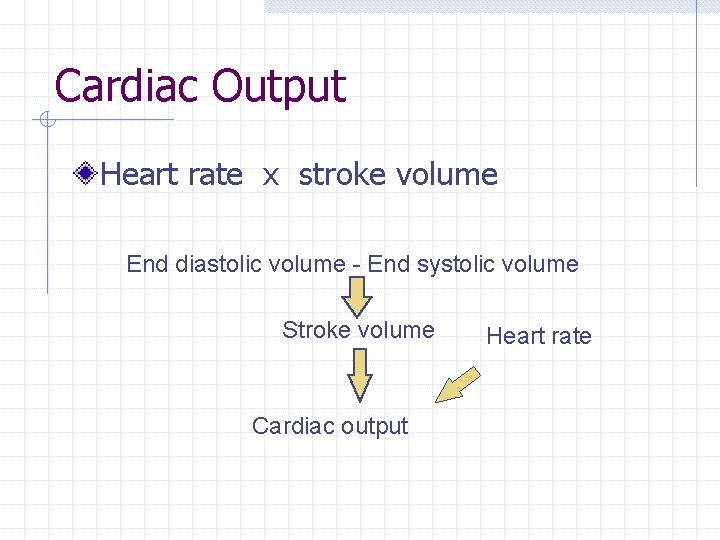 Cardiac Output

Heart rate x stroke volume

End diastolic volume - End systolic volume

Stroke volume

Heart rate

Cardiac output